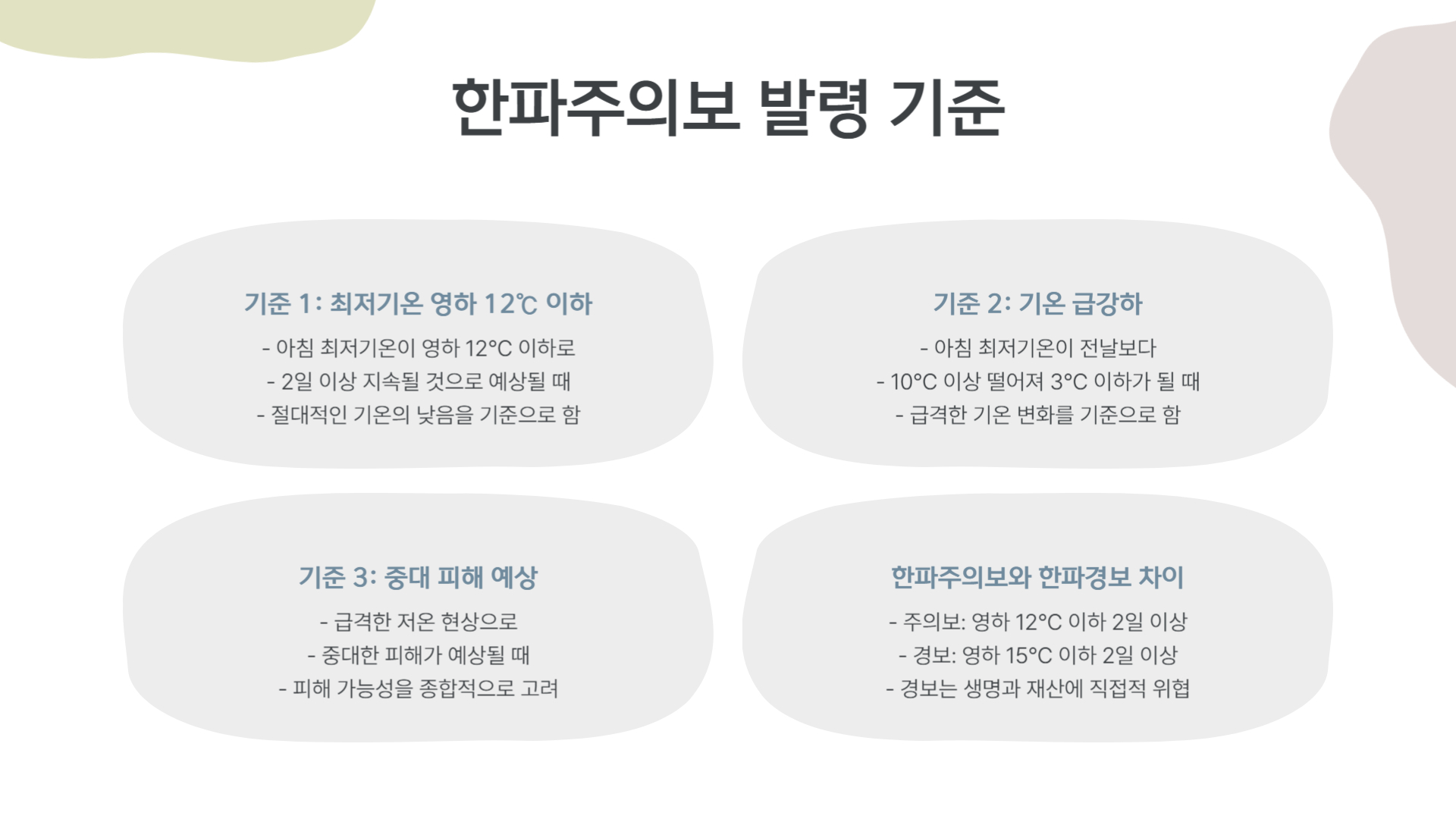 한파주의보 발령 기준

기준 1: 최저기온 영하 12℃ 이하

- 아침 최저기온이 영하 12°C 이하로
- 2일 이상 지속될 것으로 예상될 때
- 절대적인 기온의 낮음을 기준으로 함

기준 2: 기온 급강하

- 아침 최저기온이 전날보다
- 10°C 이상 떨어져 3°C 이하가 될 때
- 급격한 기온 변화를 기준으로 함

기준 3: 중대 피해 예상

- 급격한 저온 현상으로
- 중대한 피해가 예상될 때
- 피해 가능성을 종합적으로 고려

한파주의보와 한파경보 차이

- 주의보: 영하 12°C 이하 2일 이상
- 경보: 영하 15°C 이하 2일 이상
- 경보는 생명과 재산에 직접적 위협